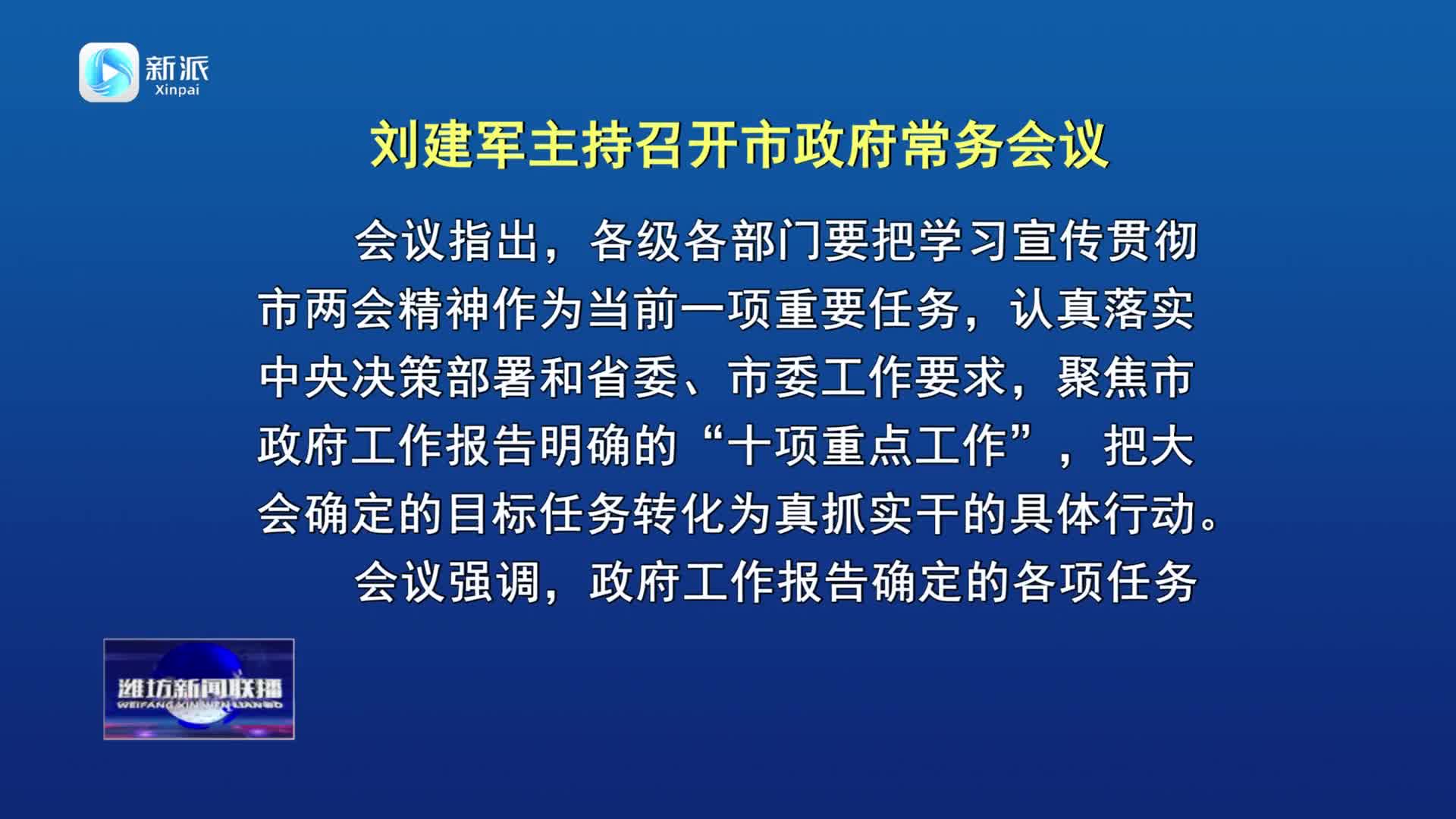 新派
Xinpai

刘建军主持召开市政府常务会议

会议指出，各级各部门要把学习宣传贯彻市两会精神作为当前一项重要任务，认真落实中央决策部署和省委、市委工作要求，聚焦市政府工作报告明确的“十项重点工作”，把大会确定的目标任务转化为真抓实干的具体行动。

会议强调，政府工作报告确定的各项任务

潍坊新闻联播
WEIFANG XIN WEN LIAN BO